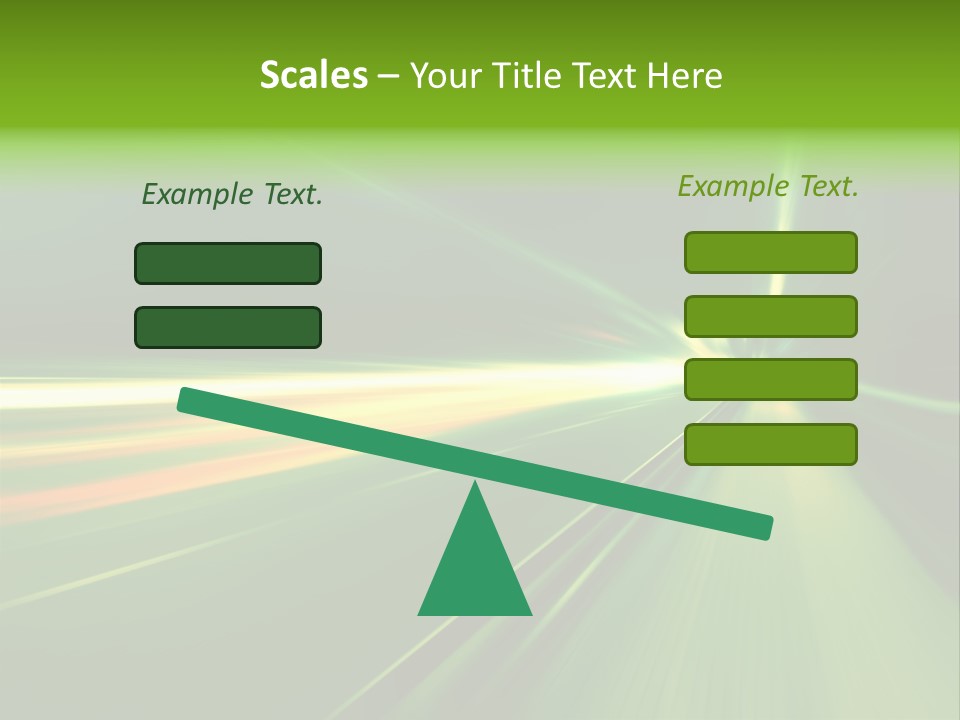 Scales – Your Title Text Here

Example Text.

Example Text.